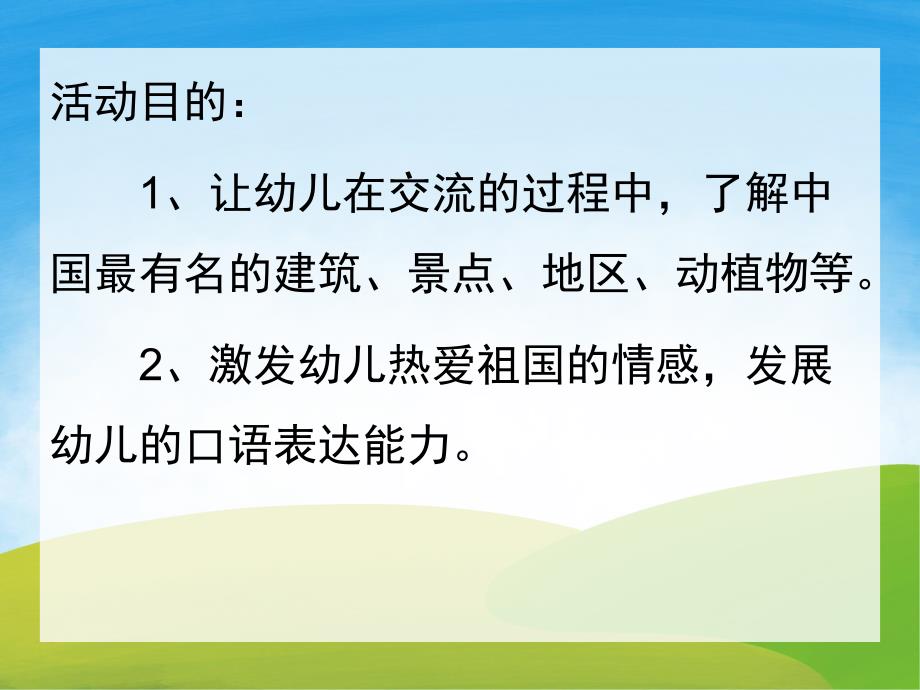 活动目的：

1、让幼儿在交流的过程中，了解中国最有名的建筑、景点、地区、动植物等。

2、激发幼儿热爱祖国的情感，发展幼儿的口语表达能力。